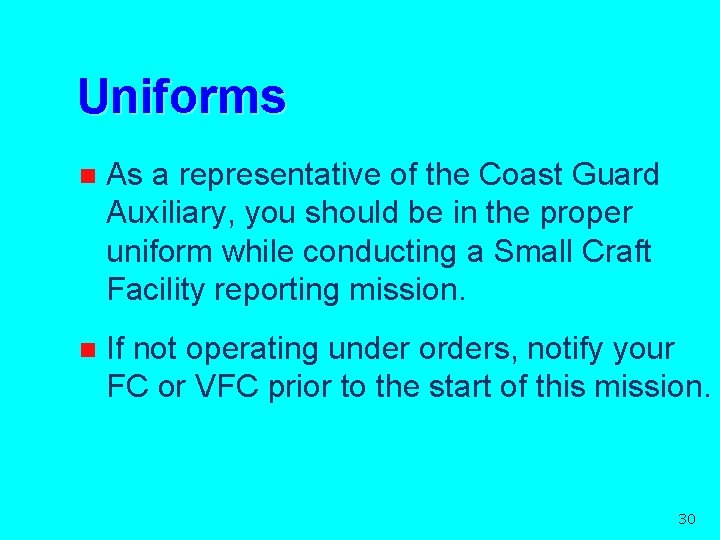 Uniforms

As a representative of the Coast Guard Auxiliary, you should be in the proper uniform while conducting a Small Craft Facility reporting mission.

If not operating under orders, notify your FC or VFC prior to the start of this mission.

30